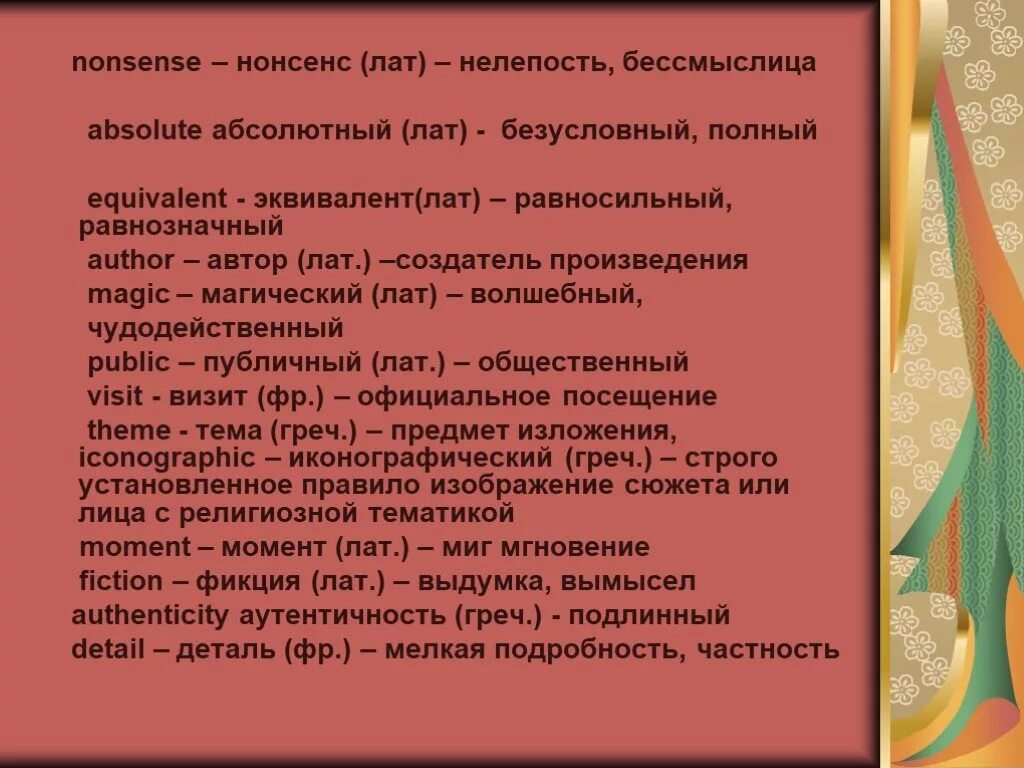 nonsense – нонсенс (лат) – нелепость, бессмыслица

absolute абсолютный (лат) - безусловный, полный

equivalent - эквивалент(лат) – равносильный, равнозначный

author – автор (лат.) –создатель произведения

magic – магический (лат) – волшебный, чудодейственный

public – публичный (лат.) – общественный

visit - визит (фр.) – официальное посещение

theme - тема (греч.) – предмет изложения,

iconographic – иконографический (греч.) – строго установленное правило изображение сюжета или лица с религиозной тематикой

moment – момент (лат.) – миг мгновение

fiction – фикция (лат.) – выдумка, вымысел

authenticity аутентичность (греч.) - подлинный

detail – деталь (фр.) – мелкая подробность, частность